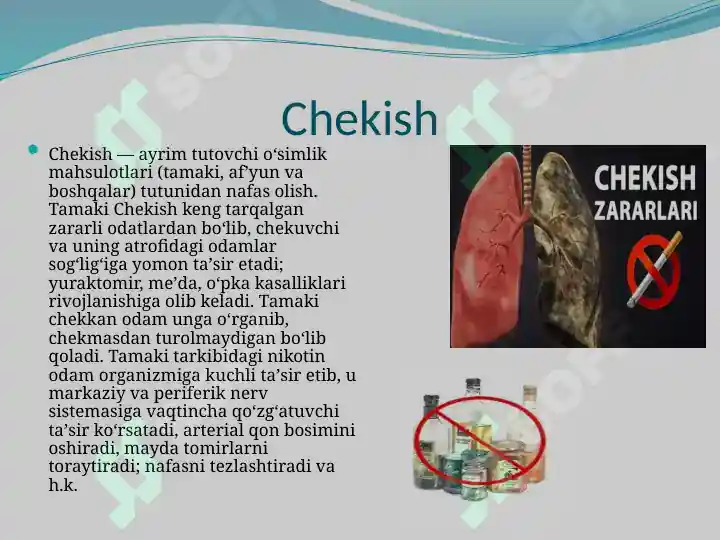 Chekish

Chekish — ayrim tutovchi oʻsimlik mahsulotlari (tamaki, afʼyun va boshqalar) tutunidan nafas olish. Tamaki Chekish keng tarqalgan zararli odatlardan boʻlib, chekuvchi va uning atrofidagi odamlar sogʻligʻiga yomon taʼsir etadi; yuraktomir, meʼda, oʻpka kasalliklari rivojlanishiga olib keladi. Tamaki chekkan odam unga oʻrganib, chekmasdan turolmaydigan boʻlib qoladi. Tamaki tarkibidagi nikotin odam organizmiga kuchli taʼsir etib, u markaziy va periferik nerv sistemasiga vaqtincha qoʻzgʻatuvchi taʼsir koʻrsatadi, arterial qon bosimini oshiradi, mayda tomirlarni toraytiradi; nafasni tezlashtiradi va h.k.

CHEKISH ZARARLARI